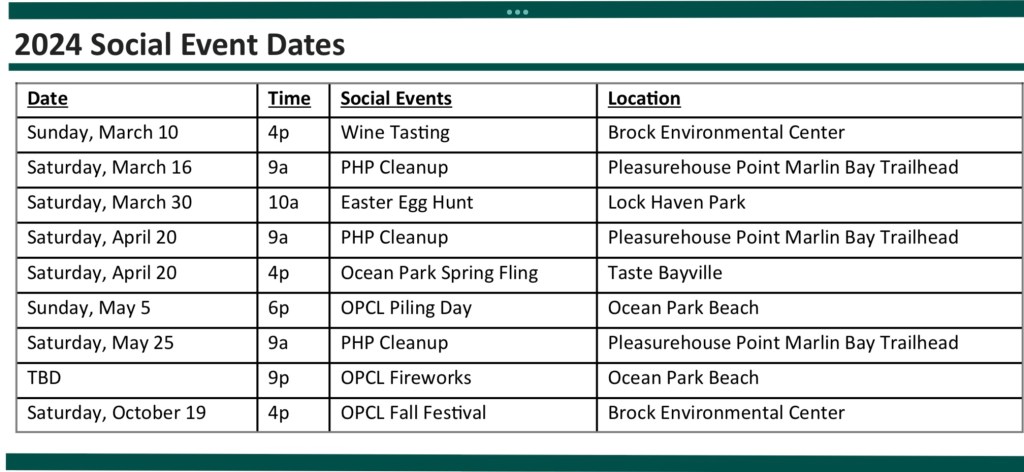 2024 Social Event Dates

| Date | Time | Social Events | Location |
|---|---|---|---|
| Sunday, March 10 | 4p | Wine Tasting | Brock Environmental Center |
| Saturday, March 16 | 9a | PHP Cleanup | Pleasurehouse Point Marlin Bay Trailhead |
| Saturday, March 30 | 10a | Easter Egg Hunt | Lock Haven Park |
| Saturday, April 20 | 9a | PHP Cleanup | Pleasurehouse Point Marlin Bay Trailhead |
| Saturday, April 20 | 4p | Ocean Park Spring Fling | Taste Bayville |
| Sunday, May 5 | 6p | OPCL Piling Day | Ocean Park Beach |
| Saturday, May 25 | 9a | PHP Cleanup | Pleasurehouse Point Marlin Bay Trailhead |
| TBD | 9p | OPCL Fireworks | Ocean Park Beach |
| Saturday, October 19 | 4p | OPCL Fall Festival | Brock Environmental Center |